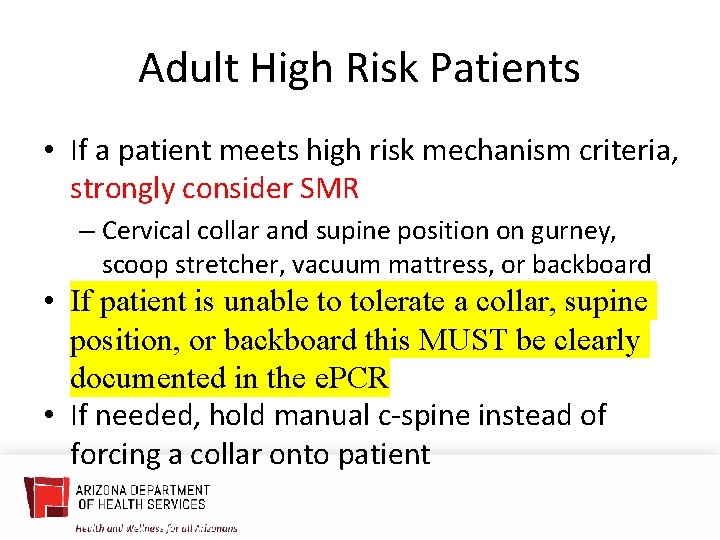 Adult High Risk Patients

• If a patient meets high risk mechanism criteria, strongly consider SMR
– Cervical collar and supine position on gurney, scoop stretcher, vacuum mattress, or backboard
• If patient is unable to tolerate a collar, supine position, or backboard this MUST be clearly documented in the ePCR
• If needed, hold manual c-spine instead of forcing a collar onto patient

ARIZONA DEPARTMENT OF HEALTH SERVICES
Health and Wellness for all Arizonans